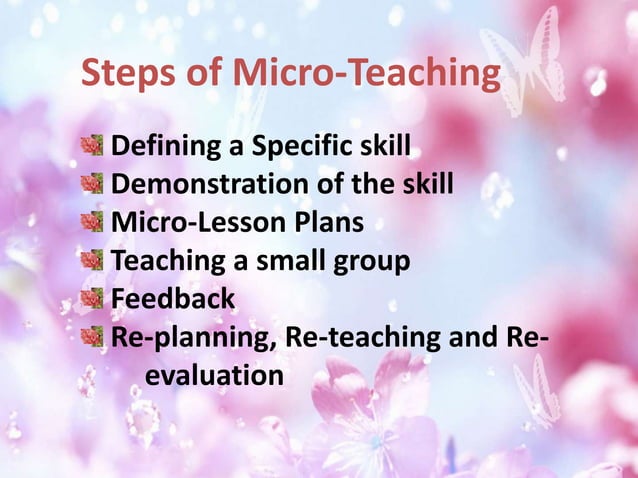 Steps of Micro-Teaching

Defining a Specific skill
Demonstration of the skill
Micro-Lesson Plans
Teaching a small group
Feedback
Re-planning, Re-teaching and Re-evaluation